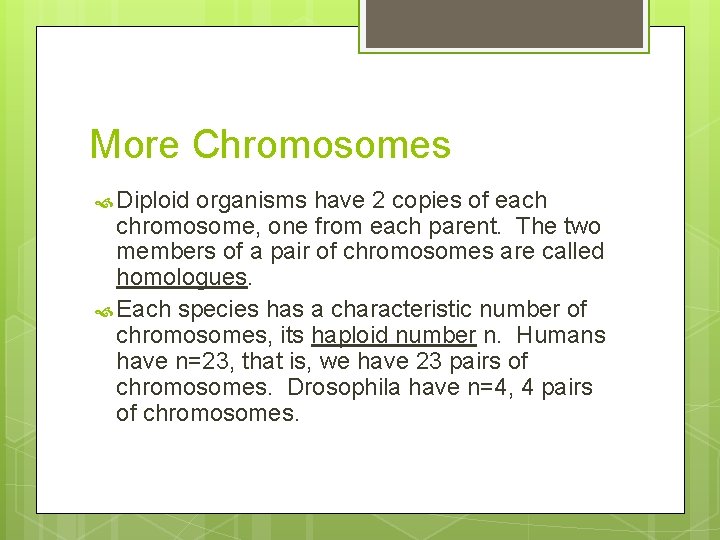 More Chromosomes

Diploid organisms have 2 copies of each chromosome, one from each parent. The two members of a pair of chromosomes are called homologues.

Each species has a characteristic number of chromosomes, its haploid number n. Humans have n=23, that is, we have 23 pairs of chromosomes. Drosophila have n=4, 4 pairs of chromosomes.